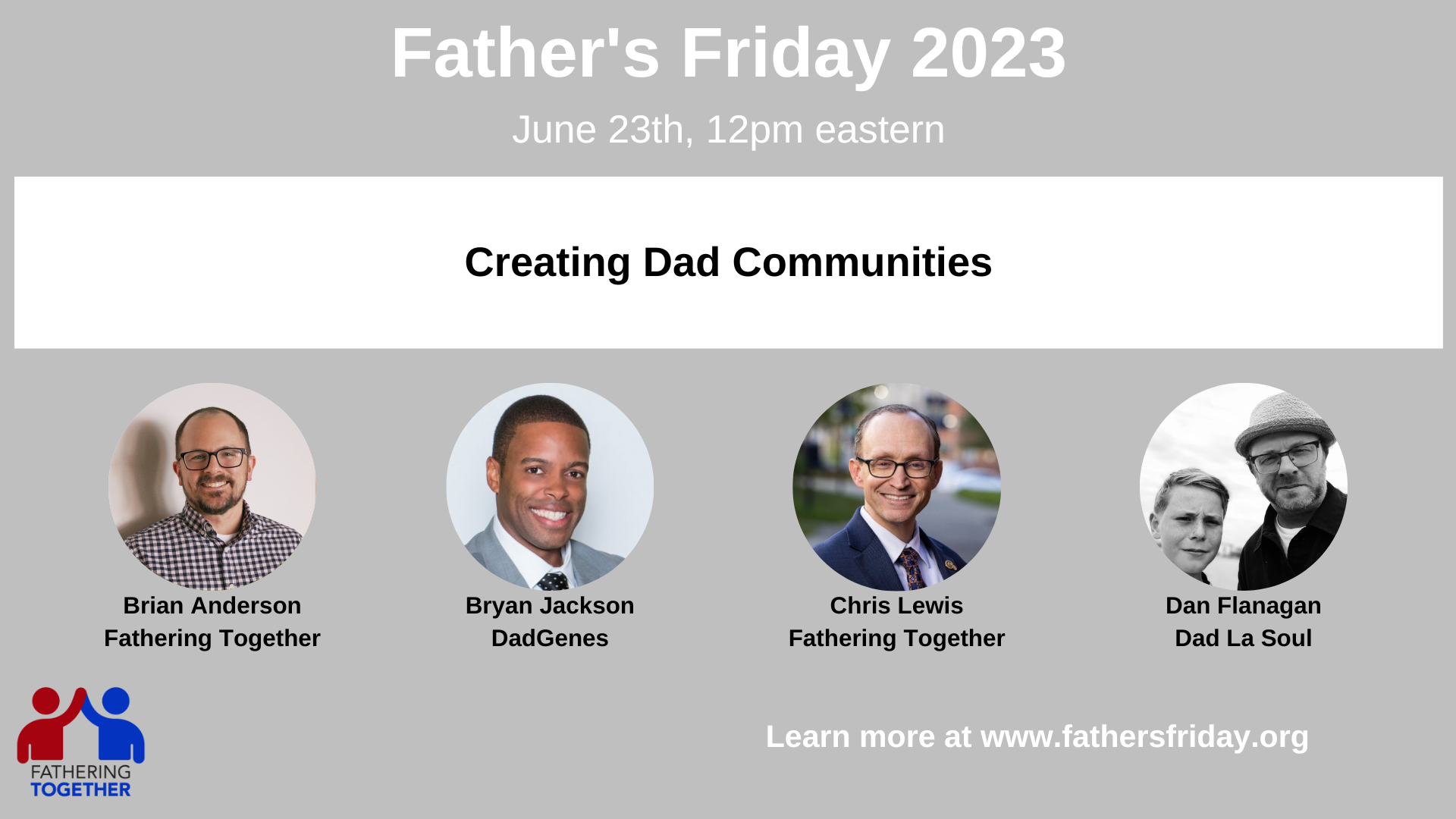 Father's Friday 2023

June 23th, 12pm eastern

Creating Dad Communities

Brian Anderson
Fathering Together

Bryan Jackson
DadGenes

Chris Lewis
Fathering Together

Dan Flanagan
Dad La Soul

FATHERING TOGETHER

Learn more at www.fathersfriday.org